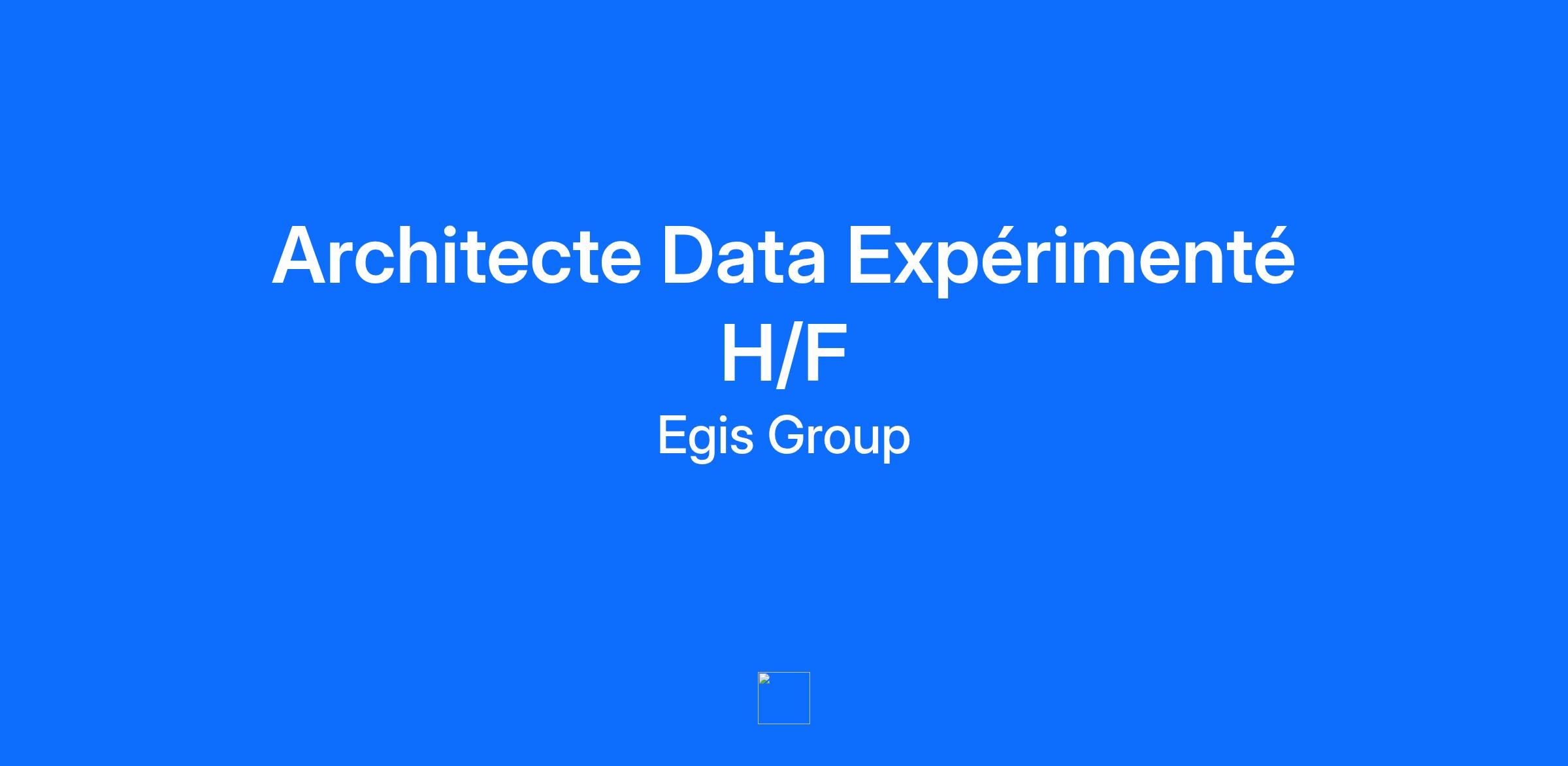 Architecte Data Expérimenté H/F

Egis Group